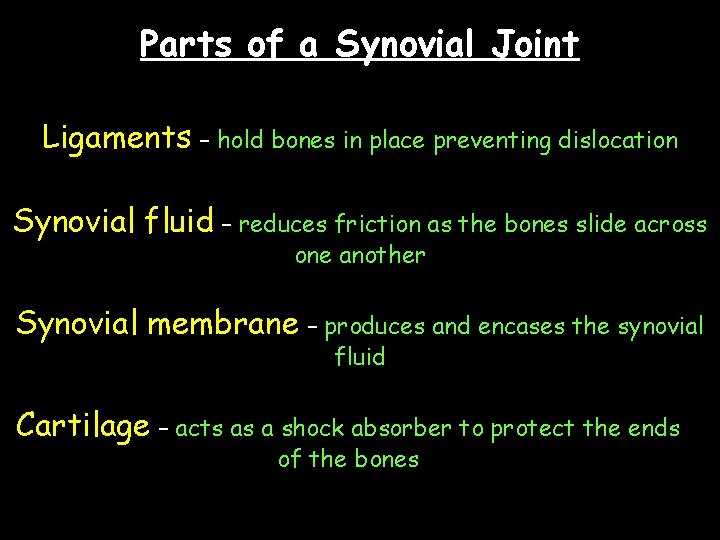 Parts of a Synovial Joint

Ligaments – hold bones in place preventing dislocation

Synovial fluid – reduces friction as the bones slide across one another

Synovial membrane – produces and encases the synovial fluid

Cartilage – acts as a shock absorber to protect the ends of the bones